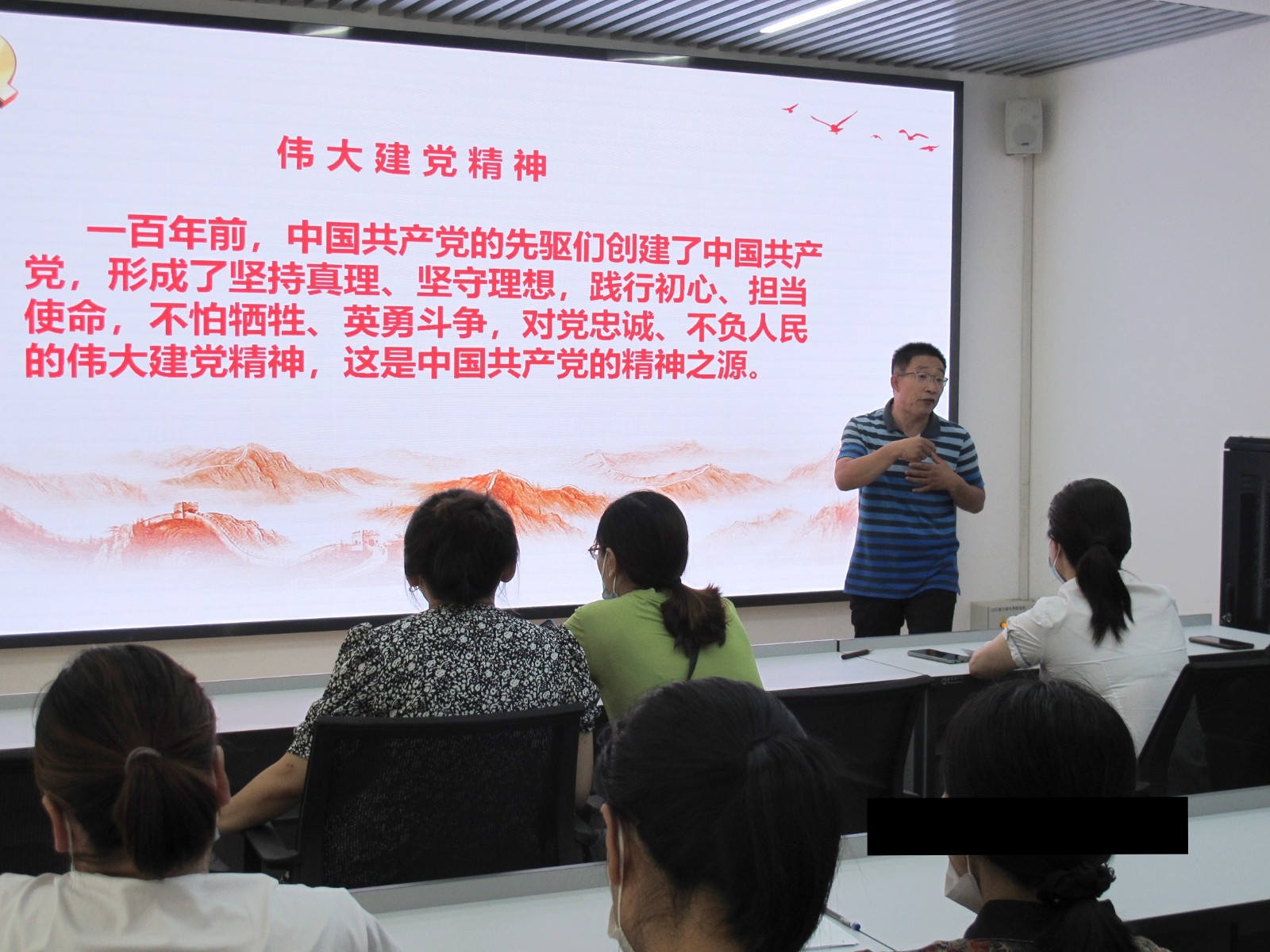 伟大建党精神

一百年前，中国共产党的先驱们创建了中国共产党，形成了坚持真理、坚守理想，践行初心、担当使命，不怕牺牲、英勇斗争，对党忠诚、不负人民的伟大建党精神，这是中国共产党的精神之源。